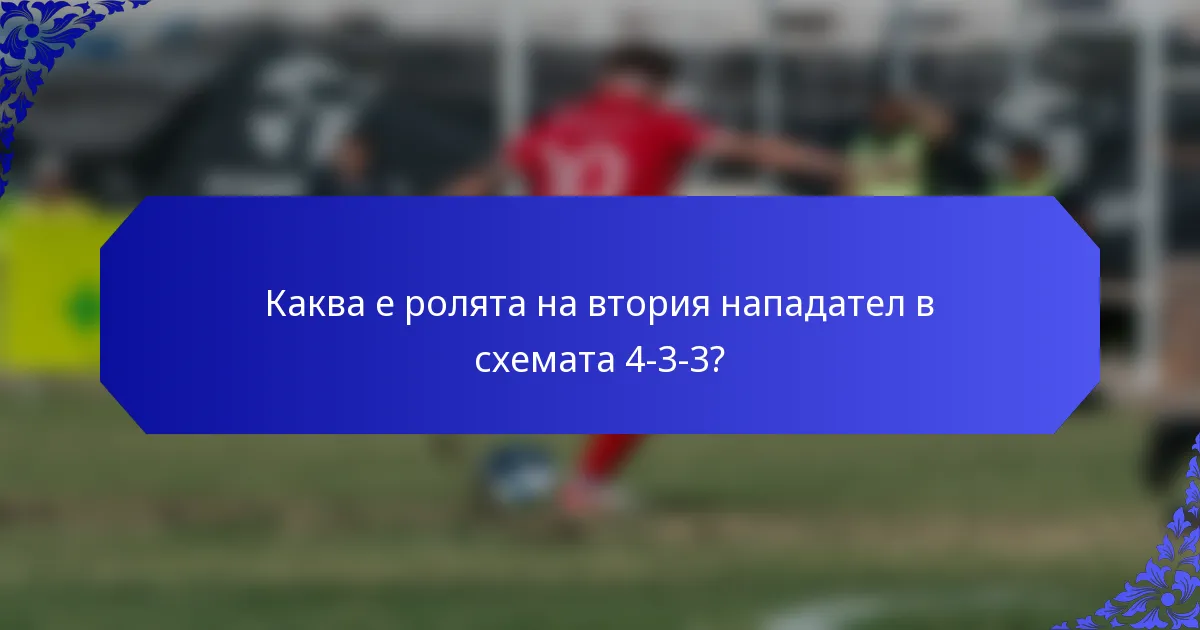 Каква е ролята на втория нападател в схемата 4-3-3?